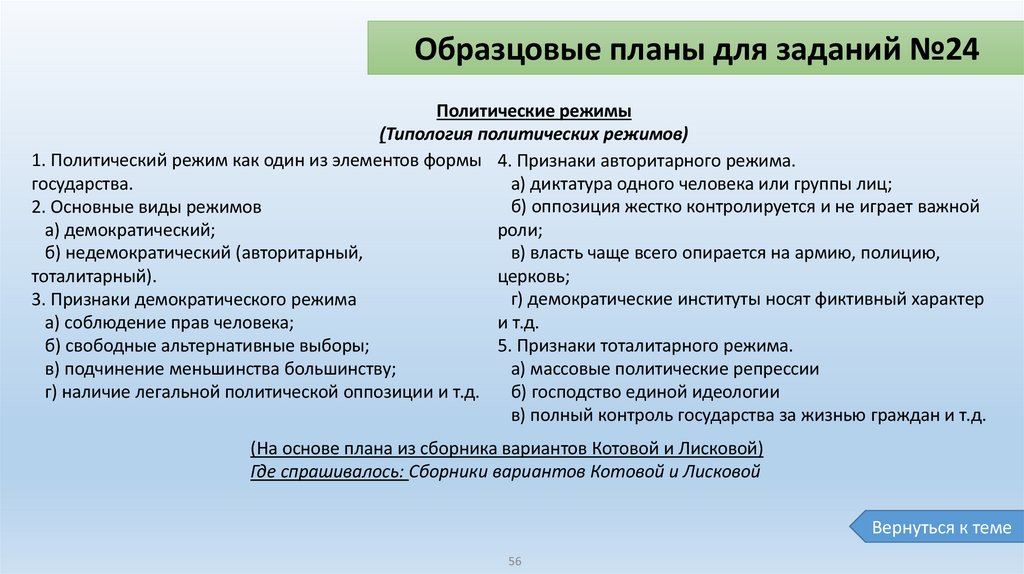 Образцовые планы для заданий №24

Политические режимы
(Типология политических режимов)

1. Политический режим как один из элементов формы государства.
2. Основные виды режимов
а) демократический;
б) недемократический (авторитарный, тоталитарный).
3. Признаки демократического режима
а) соблюдение прав человека;
б) свободные альтернативные выборы;
в) подчинение меньшинства большинству;
г) наличие легальной политической оппозиции и т.д.

4. Признаки авторитарного режима.
а) диктатура одного человека или группы лиц;
б) оппозиция жестко контролируется и не играет важной роли;
в) власть чаще всего опирается на армию, полицию, церковь;
г) демократические институты носят фиктивный характер и т.д.
5. Признаки тоталитарного режима.
а) массовые политические репрессии
б) господство единой идеологии
в) полный контроль государства за жизнью граждан и т.д.

(На основе плана из сборника вариантов Котовой и Лисковой)
Где спрашивалось: Сборники вариантов Котовой и Лисковой

Вернуться к теме

56